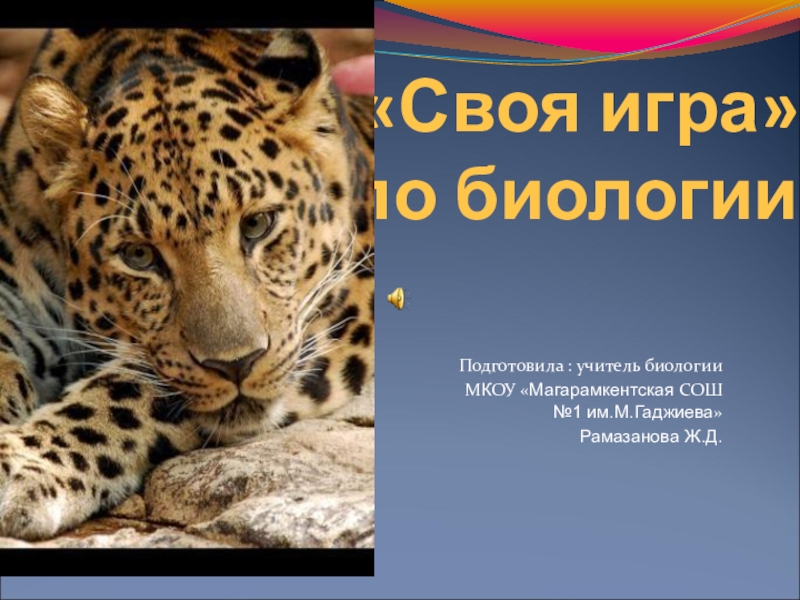 «Своя игра»
по биологии

Подготовила : учитель биологии
МКОУ «Магарамкентская СОШ №1 им.М.Гаджиева»
Рамазанова Ж.Д.